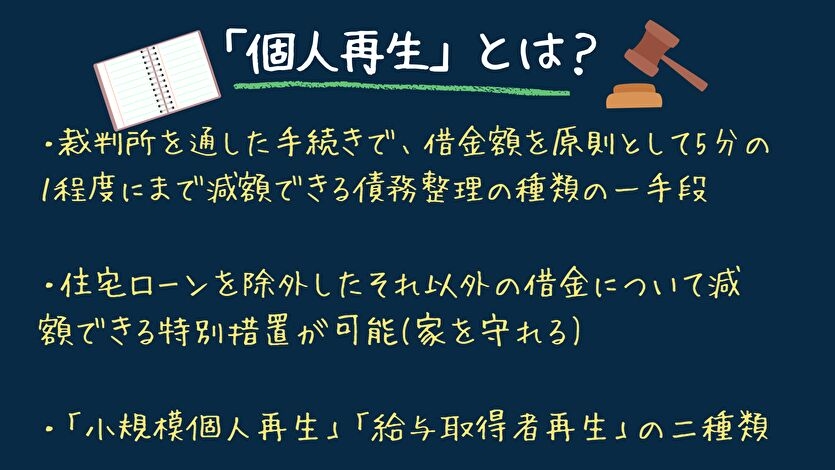 「個人再生」とは?

・裁判所を通した手続きで、借金額を原則として5分の1程度にまで減額できる債務整理の種類の一手段

・住宅ローンを除外したそれ以外の借金について減額できる特別措置が可能(家を守れる)

・「小規模個人再生」「給与取得者再生」の二種類